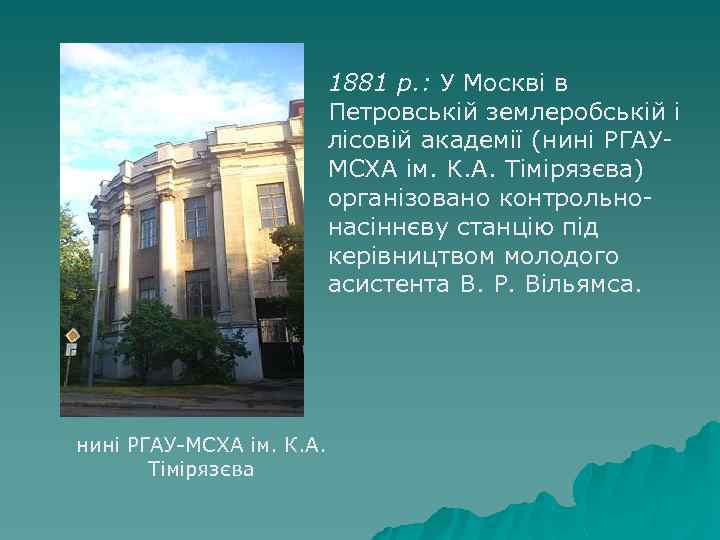 1881 р.: У Москві в Петровській землеробській і лісовій академії (нині РГАУ-МСХА ім. К.А. Тімірязєва) організовано контрольно-насіннєву станцію під керівництвом молодого асистента В. Р. Вільямса.

нині РГАУ-МСХА ім. К.А. Тімірязєва